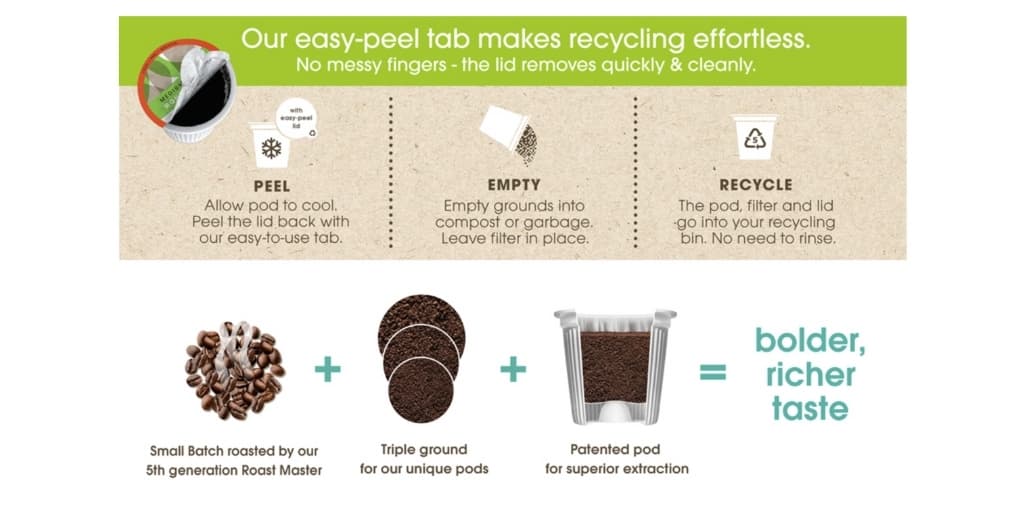 Our easy-peel tab makes recycling effortless.
No messy fingers - the lid removes quickly & cleanly.

with easy-peel lid

PEEL
Allow pod to cool. Peel the lid back with our easy-to-use tab.

EMPTY
Empty grounds into compost or garbage. Leave filter in place.

5

RECYCLE
The pod, filter and lid go into your recycling bin. No need to rinse.

+ + =

bolder, richer taste

Small Batch roasted by our 5th generation Roast Master

Triple ground for our unique pods

Patented pod for superior extraction